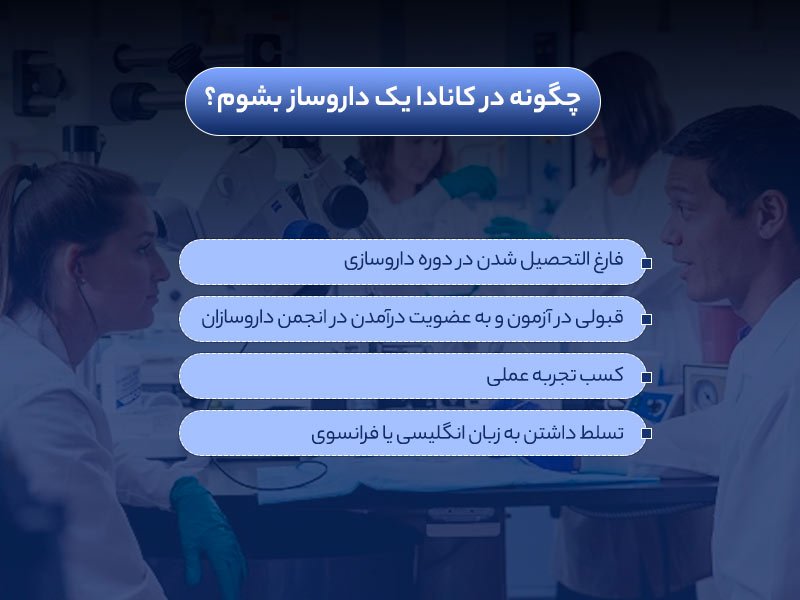 چگونه در کانادا یک داروساز بشوم؟

فارغ التحصیل شدن در دوره داروسازی

قبولی در آزمون و به عضویت درآمدن در انجمن داروسازان

کسب تجربه عملی

تسلط داشتن به زبان انگلیسی یا فرانسوی